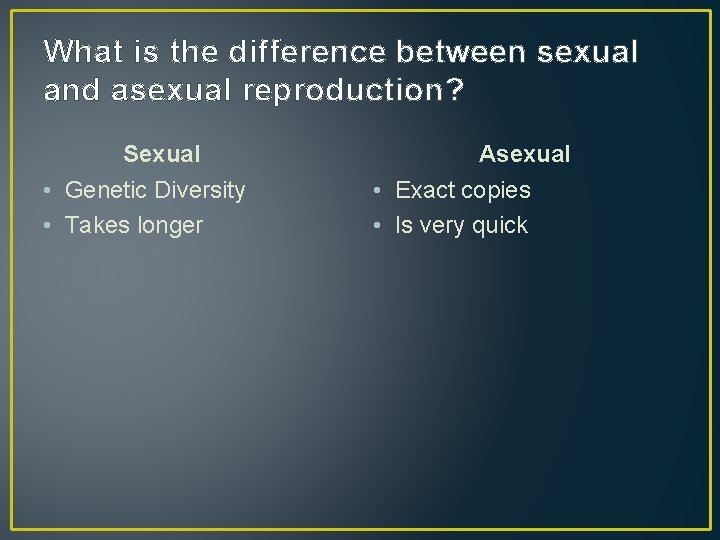 What is the difference between sexual and asexual reproduction?

Sexual
• Genetic Diversity
• Takes longer

Asexual
• Exact copies
• Is very quick